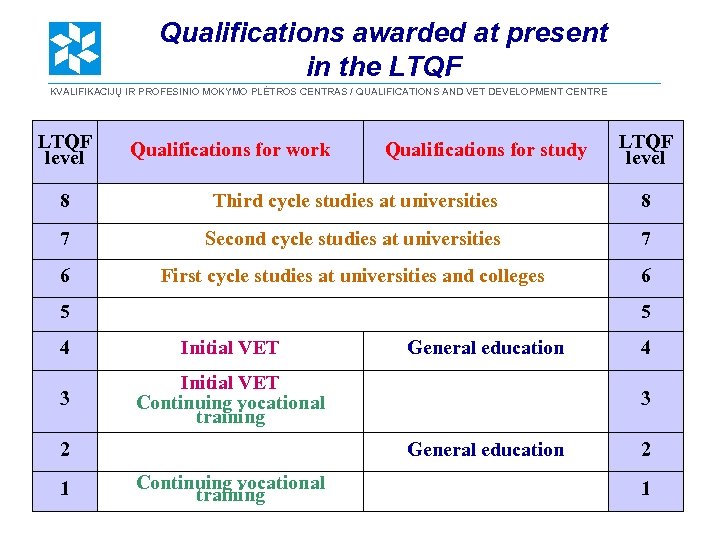 Qualifications awarded at present in the LTQF

KVALIFIKACIJŲ IR PROFESINIO MOKYMO PLĖTROS CENTRAS / QUALIFICATIONS AND VET DEVELOPMENT CENTRE

| LTQF level | Qualifications for work | Qualifications for study | LTQF level |
|---|---|---|---|
| 8 | Third cycle studies at universities | | 8 |
| 7 | Second cycle studies at universities | | 7 |
| 6 | First cycle studies at universities and colleges | | 6 |
| 5 | | | 5 |
| 4 | Initial VET | General education | 4 |
| 3 | Initial VET Continuing vocational training | | 3 |
| 2 | | General education | 2 |
| 1 | Continuing vocational training | | 1 |